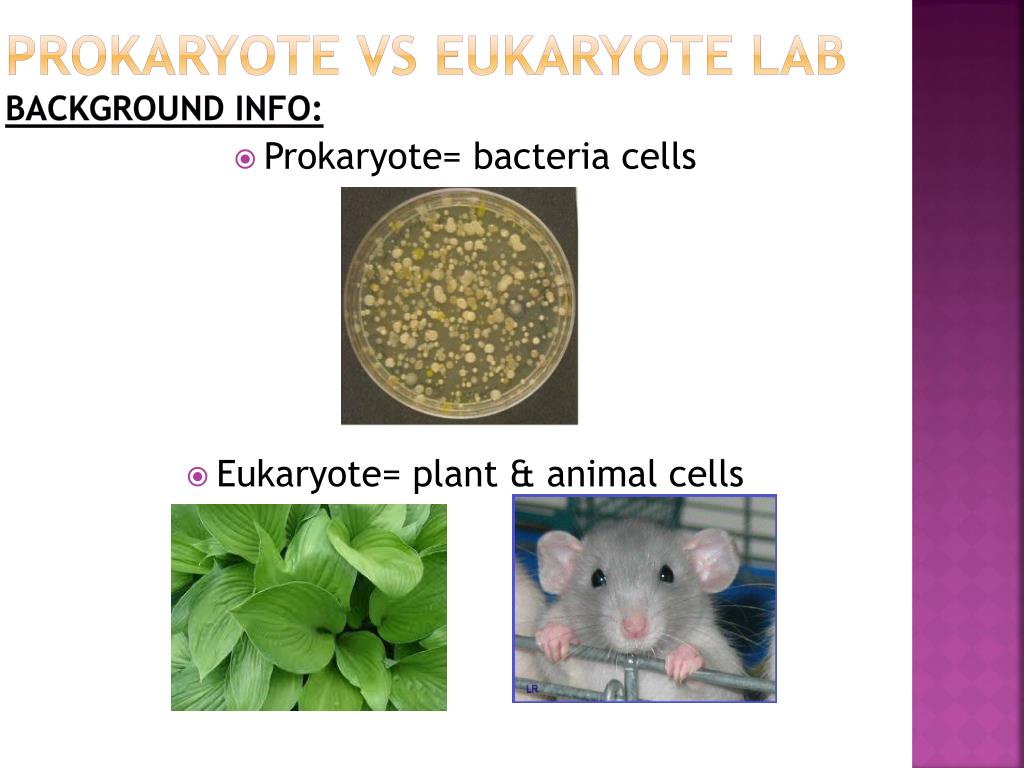 PROKARYOTE VS EUKARYOTE LAB

BACKGROUND INFO:

Prokaryote= bacteria cells

Eukaryote= plant & animal cells

LR